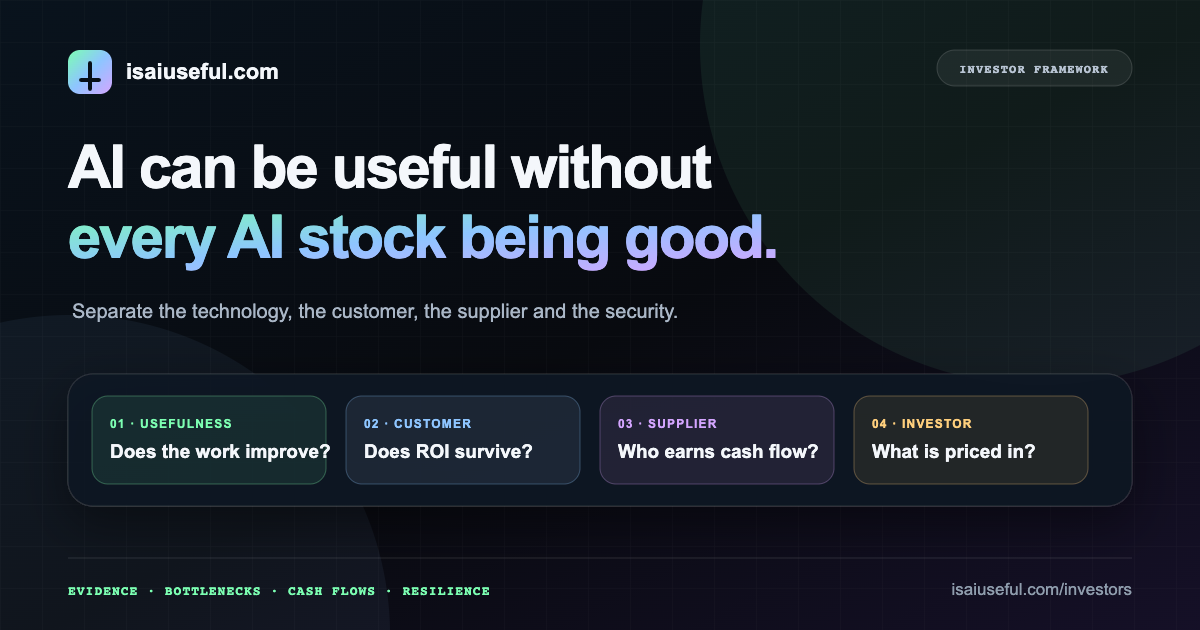 isaiuseful.com

INVESTOR FRAMEWORK

AI can be useful without every AI stock being good.

Separate the technology, the customer, the supplier and the security.

01 · USEFULNESS
Does the work improve?

02 · CUSTOMER
Does ROI survive?

03 · SUPPLIER
Who earns cash flow?

04 · INVESTOR
What is priced in?

EVIDENCE · BOTTLENECKS · CASH FLOWS · RESILIENCE

isaiuseful.com/investors